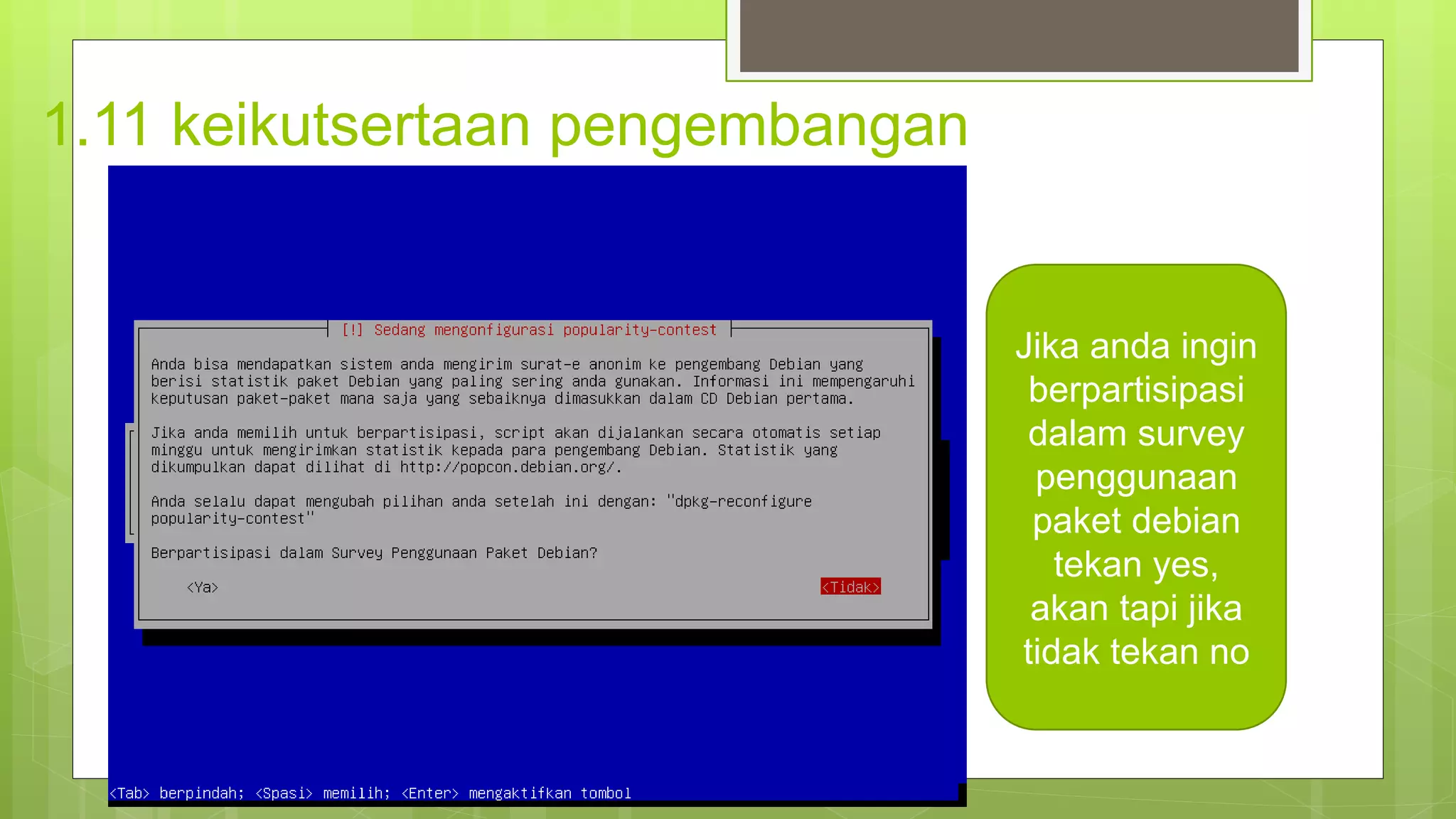 1.11 keikutsertaan pengembangan

[!] Sedang mengonfigurasi popularity-contest

Anda bisa mendapatkan sistem anda mengirim surat-e anonim ke pengembang Debian yang berisi statistik paket Debian yang paling sering anda gunakan. Informasi ini mempengaruhi keputusan paket-paket mana saja yang sebaiknya dimasukkan dalam CD Debian pertama.

Jika anda memilih untuk berpartisipasi, script akan dijalankan secara otomatis setiap minggu untuk mengirimkan statistik kepada para pengembang Debian. Statistik yang dikumpulkan dapat dilihat di http://popcon.debian.org/.

Anda selalu dapat mengubah pilihan anda setelah ini dengan: "dpkg-reconfigure popularity-contest"

Berpartisipasi dalam Survey Penggunaan Paket Debian?

<Ya>

<Tidak>

<Tab> berpindah; <Spasi> memilih; <Enter> mengaktifkan tombol

Jika anda ingin berpartisipasi dalam survey penggunaan paket debian tekan yes, akan tapi jika tidak tekan no